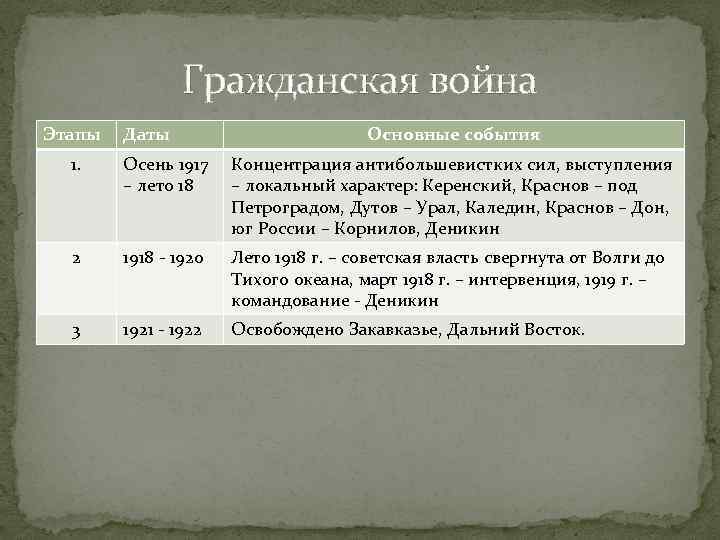 Гражданская война

| Этапы | Даты | Основные события |
|---|---|---|
| 1. | Осень 1917 – лето 18 | Концентрация антибольшевистких сил, выступления – локальный характер: Керенский, Краснов – под Петроградом, Дутов – Урал, Каледин, Краснов – Дон, юг России – Корнилов, Деникин |
| 2 | 1918 - 1920 | Лето 1918 г. – советская власть свергнута от Волги до Тихого океана, март 1918 г. – интервенция, 1919 г. – командование - Деникин |
| 3 | 1921 - 1922 | Освобождено Закавказье, Дальний Восток. |